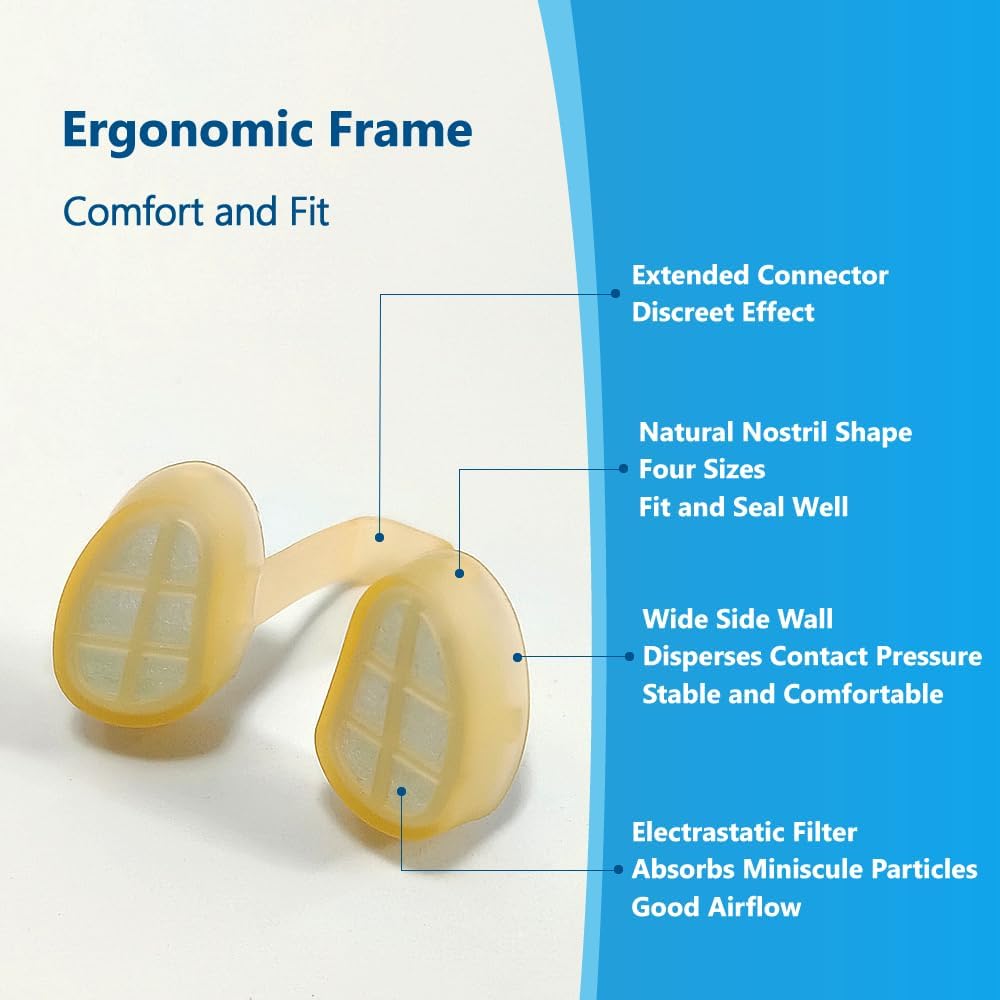 Ergonomic Frame

Comfort and Fit

Extended Connector
Discreet Effect

Natural Nostril Shape
Four Sizes
Fit and Seal Well

Wide Side Wall
Disperses Contact Pressure
Stable and Comfortable

Electrastatic Filter
Absorbs Miniscule Particles
Good Airflow